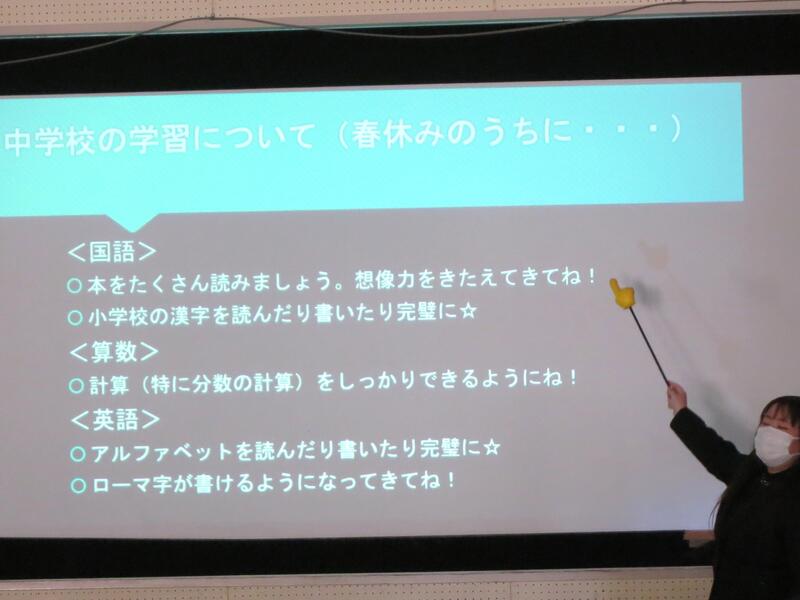 中学校の学習について（春休みのうちに・・・）

＜国語＞
○本をたくさん読みましょう。想像力をきたえてきてね！
○小学校の漢字を読んだり書いたり完璧に☆
＜算数＞
○計算（特に分数の計算）をしっかりできるようにね！
＜英語＞
○アルファベットを読んだり書いたり完璧に☆
○ローマ字が書けるようになってきてね！